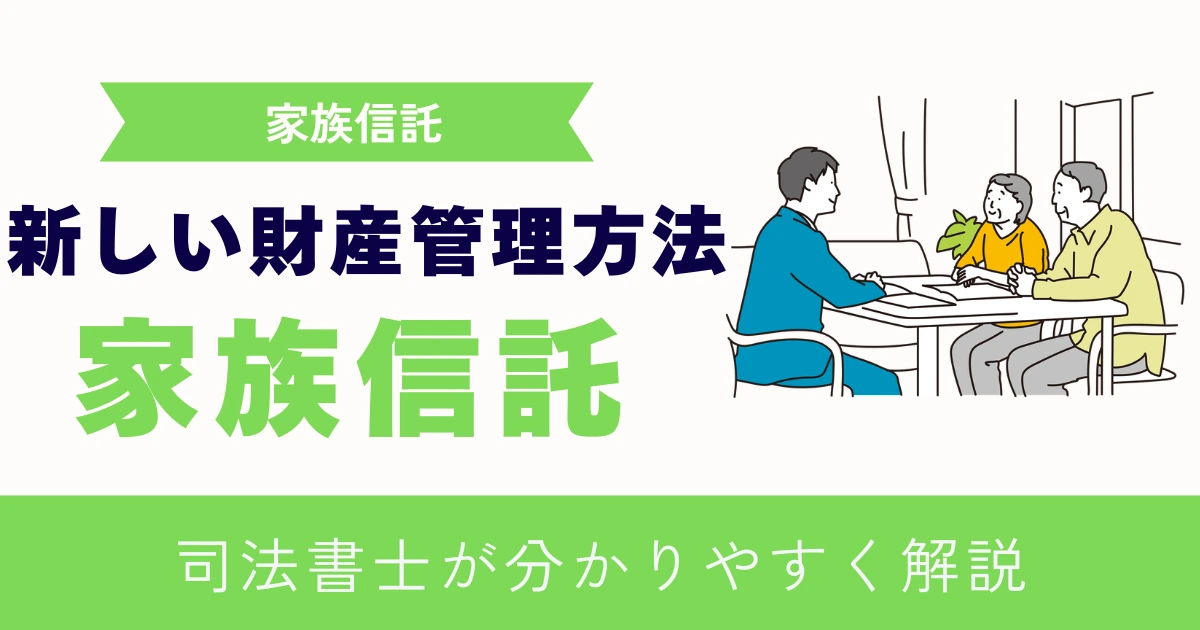 家族信託

新しい財産管理方法

家族信託

司法書士が分かりやすく解説